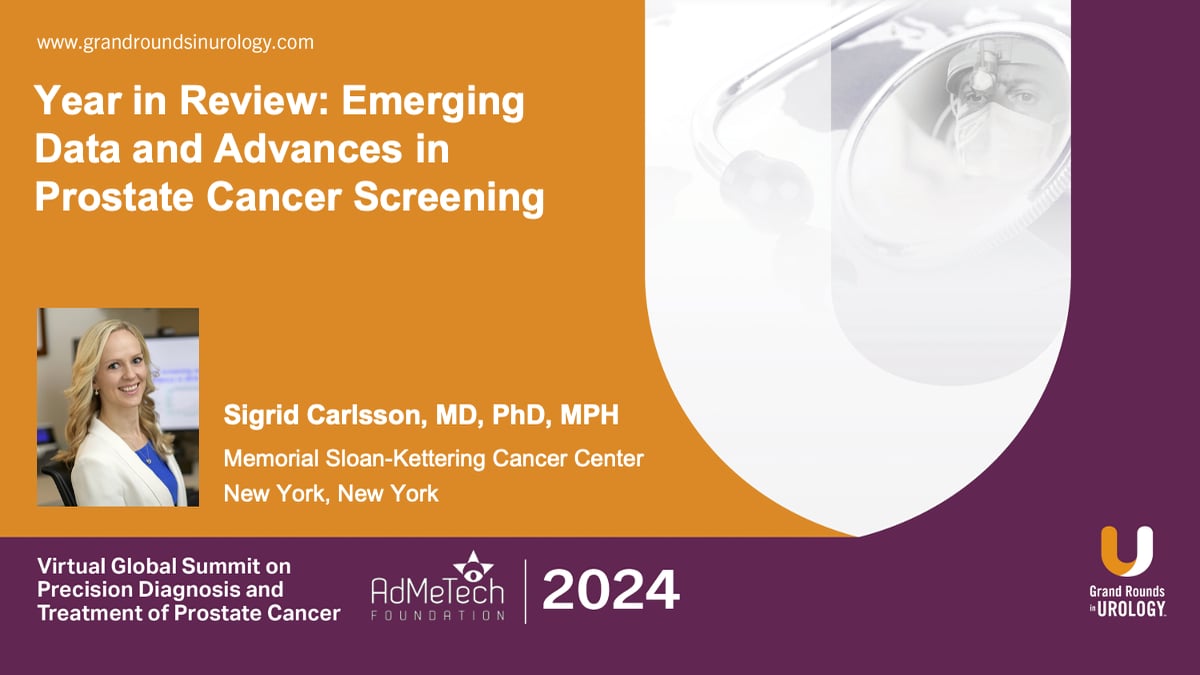 www.grandroundsinurology.com

Year in Review: Emerging Data and Advances in Prostate Cancer Screening

Sigrid Carlsson, MD, PhD, MPH

Memorial Sloan-Kettering Cancer Center

New York, New York

Virtual Global Summit on Precision Diagnosis and Treatment of Prostate Cancer

AdMeTech FOUNDATION

2024

Grand Rounds in UROLOGY